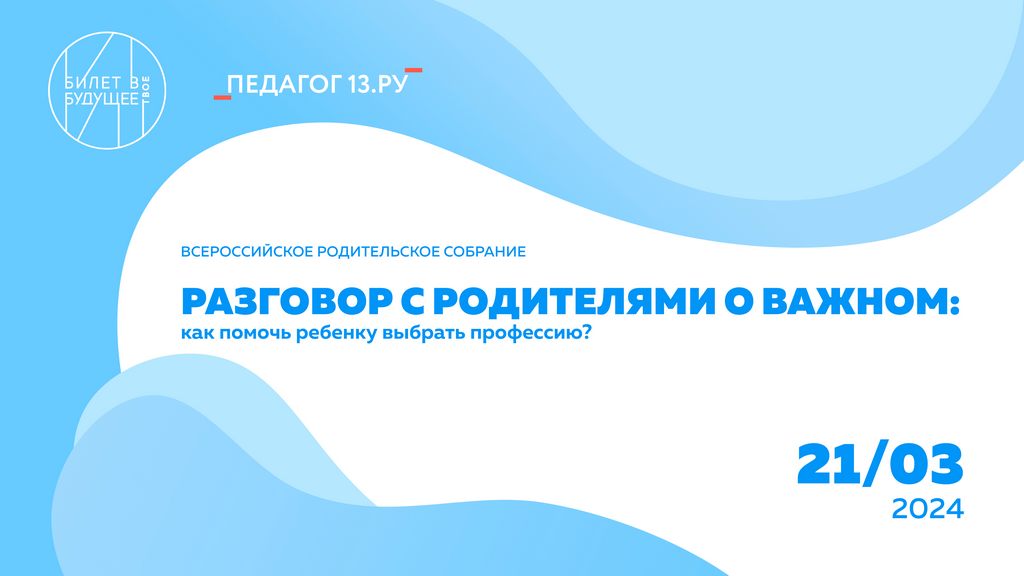 БИЛЕТ В БУДУЩЕЕ ТВОЕ

ПЕДАГОГ 13.РУ

ВСЕРОССИЙСКОЕ РОДИТЕЛЬСКОЕ СОБРАНИЕ

РАЗГОВОР С РОДИТЕЛЯМИ О ВАЖНОМ:
как помочь ребенку выбрать профессию?

21/03
2024